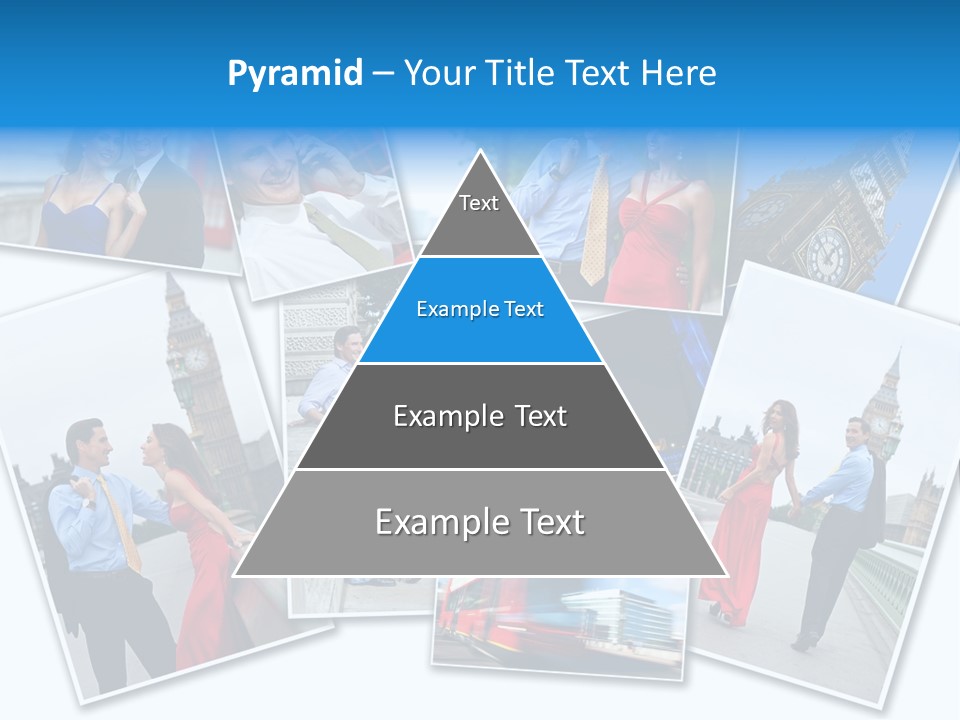 Pyramid – Your Title Text Here

Text

Example Text

Example Text

Example Text